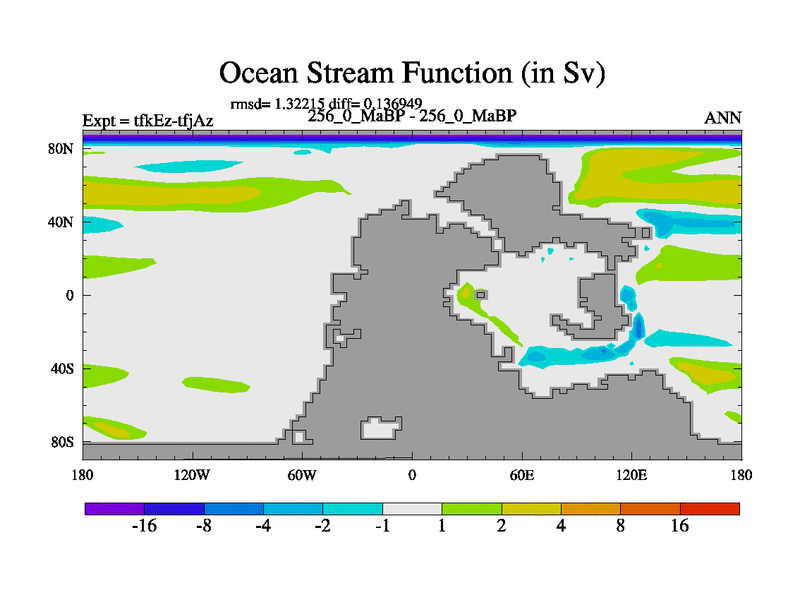 Ocean Stream Function (in Sv)

rmsd= 1.32215 diff= 0.136949

Expt = tfkEz-tfjAz

256_0_MaBP - 256_0_MaBP

ANN

80N
40N
0
40S
80S

180 120W 60W 0 60E 120E 180

-16 -8 -4 -2 -1 1 2 4 8 16